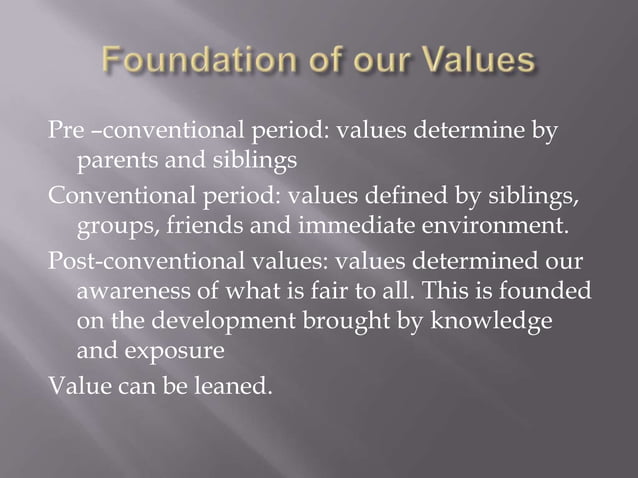 Foundation of our Values

Pre –conventional period: values determine by parents and siblings

Conventional period: values defined by siblings, groups, friends and immediate environment.

Post-conventional values: values determined our awareness of what is fair to all. This is founded on the development brought by knowledge and exposure

Value can be leaned.